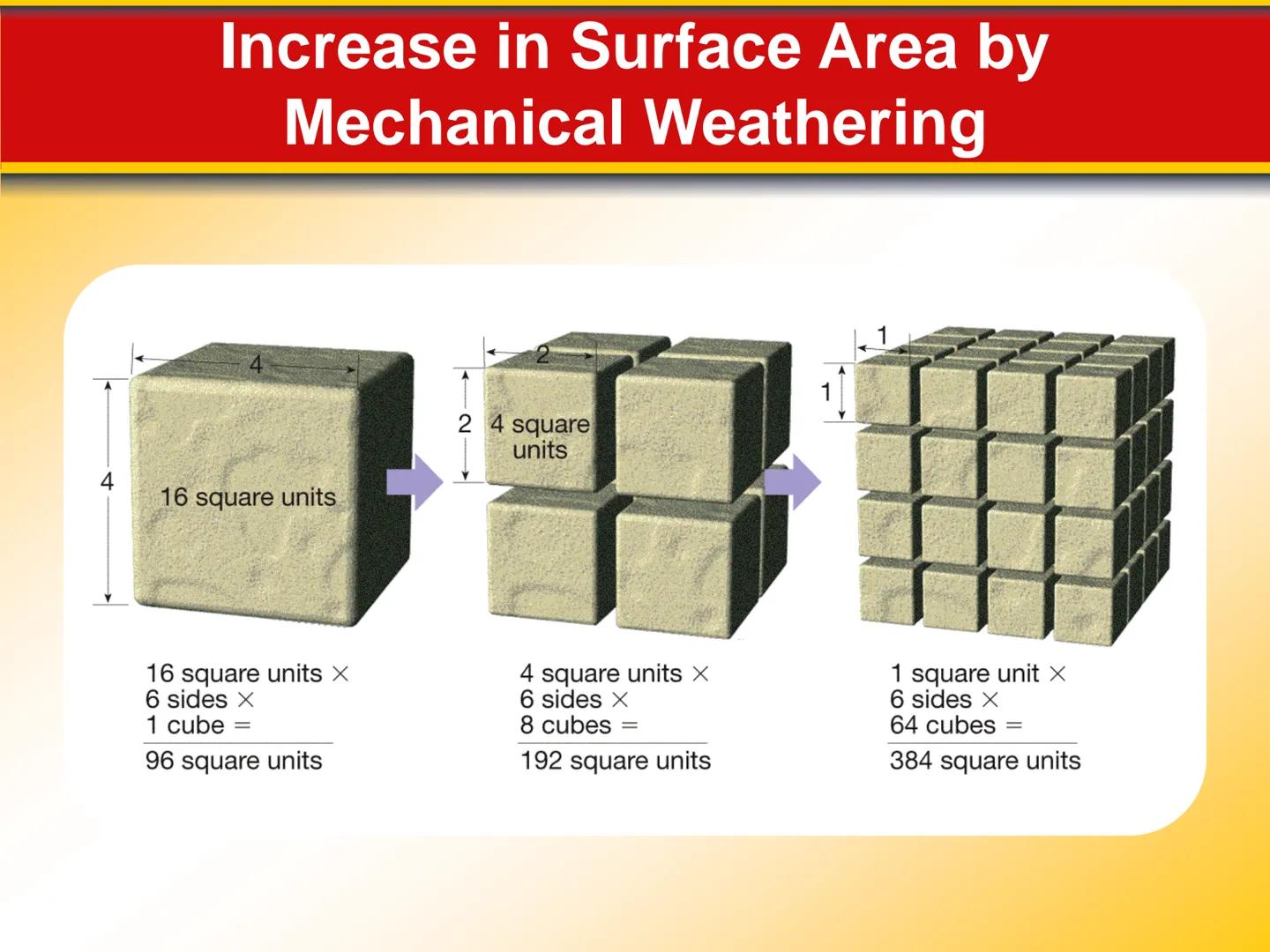 Increase in Surface Area by Mechanical Weathering

4

4

16 square units

2

2

4 square units

1

1

16 square units ×
6 sides ×
1 cube =
96 square units

4 square units ×
6 sides ×
8 cubes =
192 square units

1 square unit ×
6 sides ×
64 cubes =
384 square units